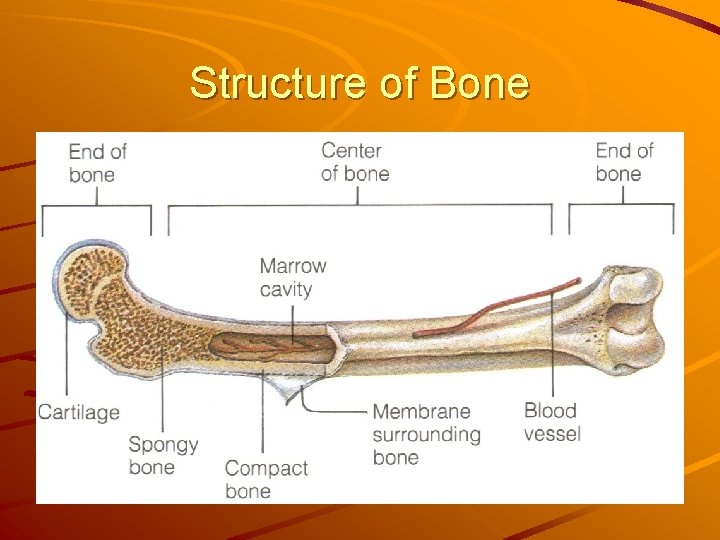 Structure of Bone

End of bone

Center of bone

End of bone

Marrow cavity

Cartilage

Spongy bone

Compact bone

Membrane surrounding bone

Blood vessel